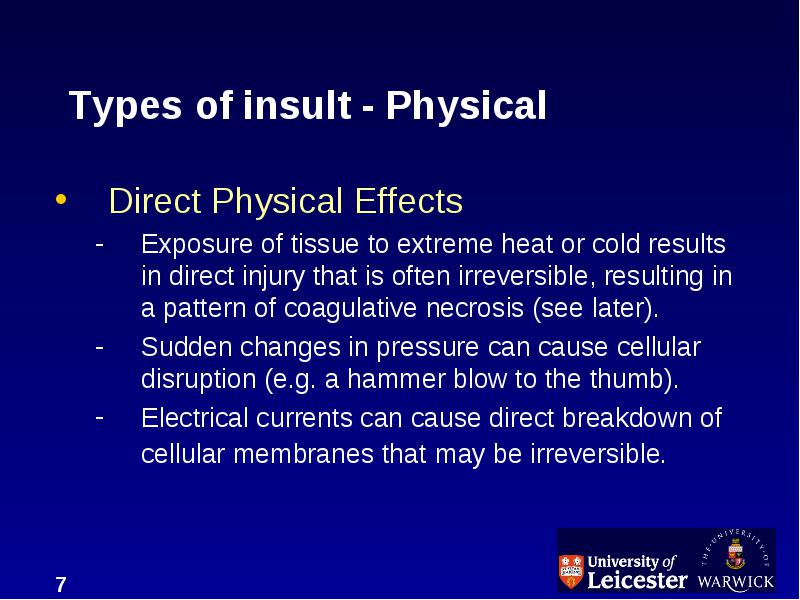 Types of insult - Physical

• Direct Physical Effects

- Exposure of tissue to extreme heat or cold results in direct injury that is often irreversible, resulting in a pattern of coagulative necrosis (see later).

- Sudden changes in pressure can cause cellular disruption (e.g. a hammer blow to the thumb).

- Electrical currents can cause direct breakdown of cellular membranes that may be irreversible.

7

University of Leicester

THE UNIVERSITY OF WARWICK